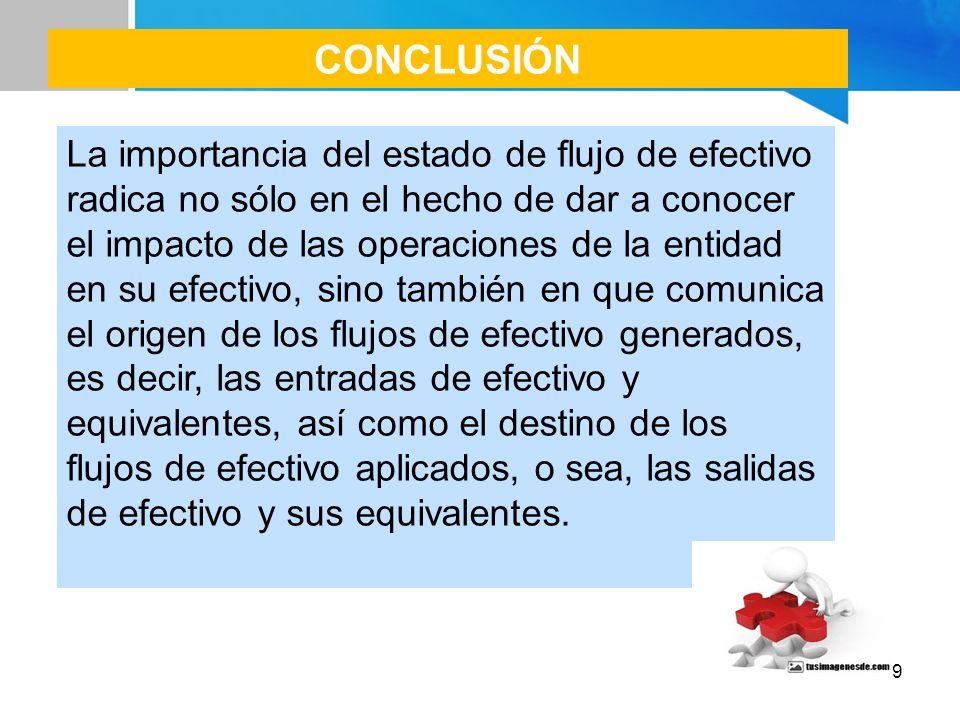 CONCLUSIÓN

La importancia del estado de flujo de efectivo radica no sólo en el hecho de dar a conocer el impacto de las operaciones de la entidad en su efectivo, sino también en que comunica el origen de los flujos de efectivo generados, es decir, las entradas de efectivo y equivalentes, así como el destino de los flujos de efectivo aplicados, o sea, las salidas de efectivo y sus equivalentes.

tusimagenesde.com

9